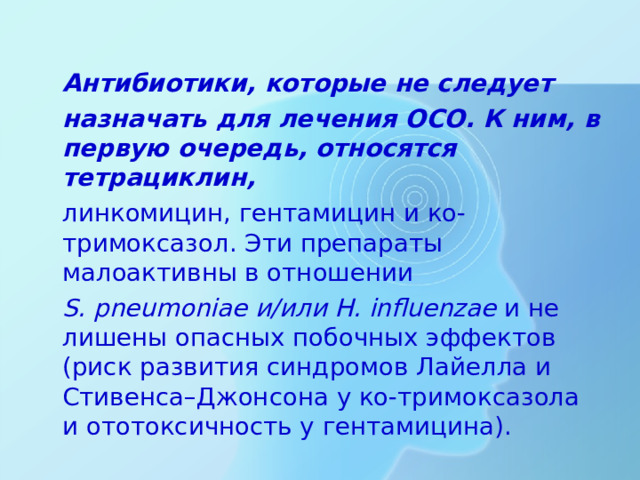 Антибиотики, которые не следует назначать для лечения ОСО. К ним, в первую очередь, относятся тетрациклин,

линкомицин, гентамицин и ко-тримоксазол. Эти препараты малоактивны в отношении

S. pneumoniae и/или H. influenzae и не лишены опасных побочных эффектов (риск развития синдромов Лайелла и Стивенса–Джонсона у ко-тримоксазола и ототоксичность у гентамицина).